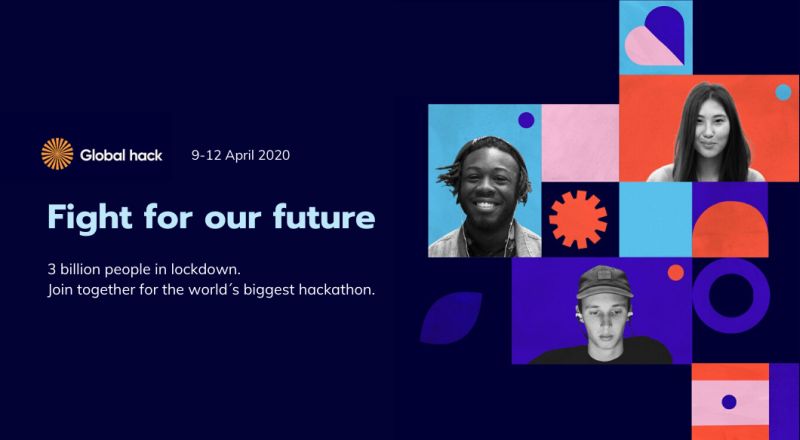 Global hack 9-12 April 2020

Fight for our future

3 billion people in lockdown.
Join together for the world´s biggest hackathon.